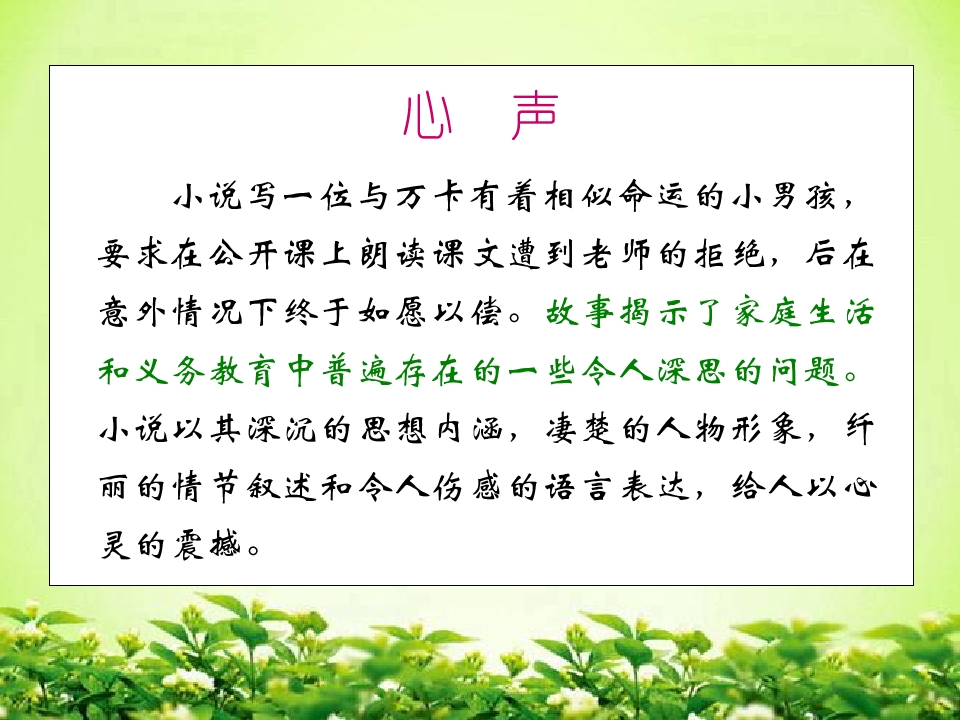 心 声

小说写一位与万卡有着相似命运的小男孩，要求在公开课上朗读课文遭到老师的拒绝，后在意外情况下终于如愿以偿。故事揭示了家庭生活和义务教育中普遍存在的一些令人深思的问题。小说以其深沉的思想内涵，凄楚的人物形象，纤丽的情节叙述和令人伤感的语言表达，给人以心灵的震撼。